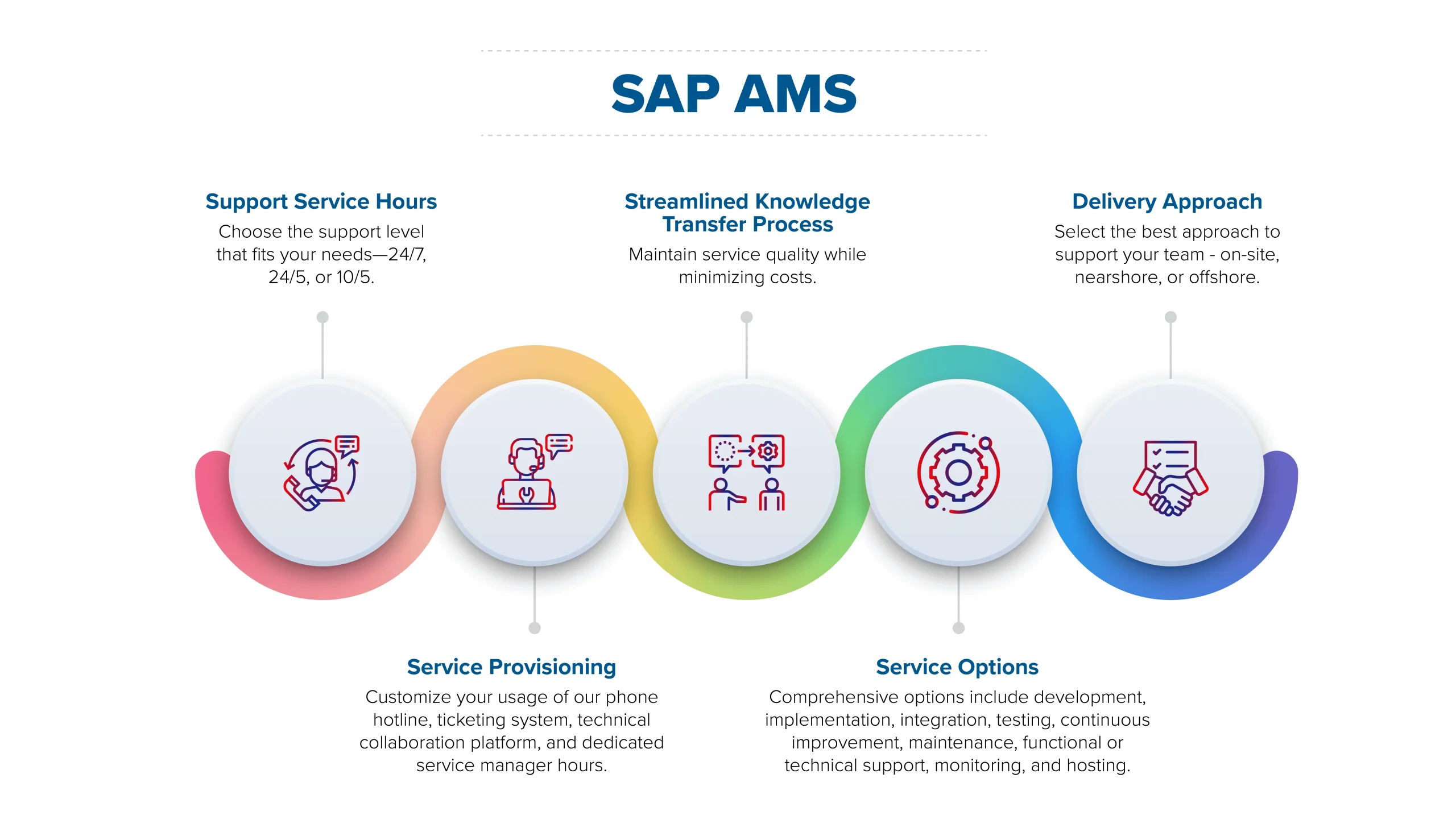 SAP AMS

Support Service Hours
Choose the support level that fits your needs—24/7, 24/5, or 10/5.

Streamlined Knowledge Transfer Process
Maintain service quality while minimizing costs.

Delivery Approach
Select the best approach to support your team - on-site, nearshore, or offshore.

Service Provisioning
Customize your usage of our phone hotline, ticketing system, technical collaboration platform, and dedicated service manager hours.

Service Options
Comprehensive options include development, implementation, integration, testing, continuous improvement, maintenance, functional or technical support, monitoring, and hosting.